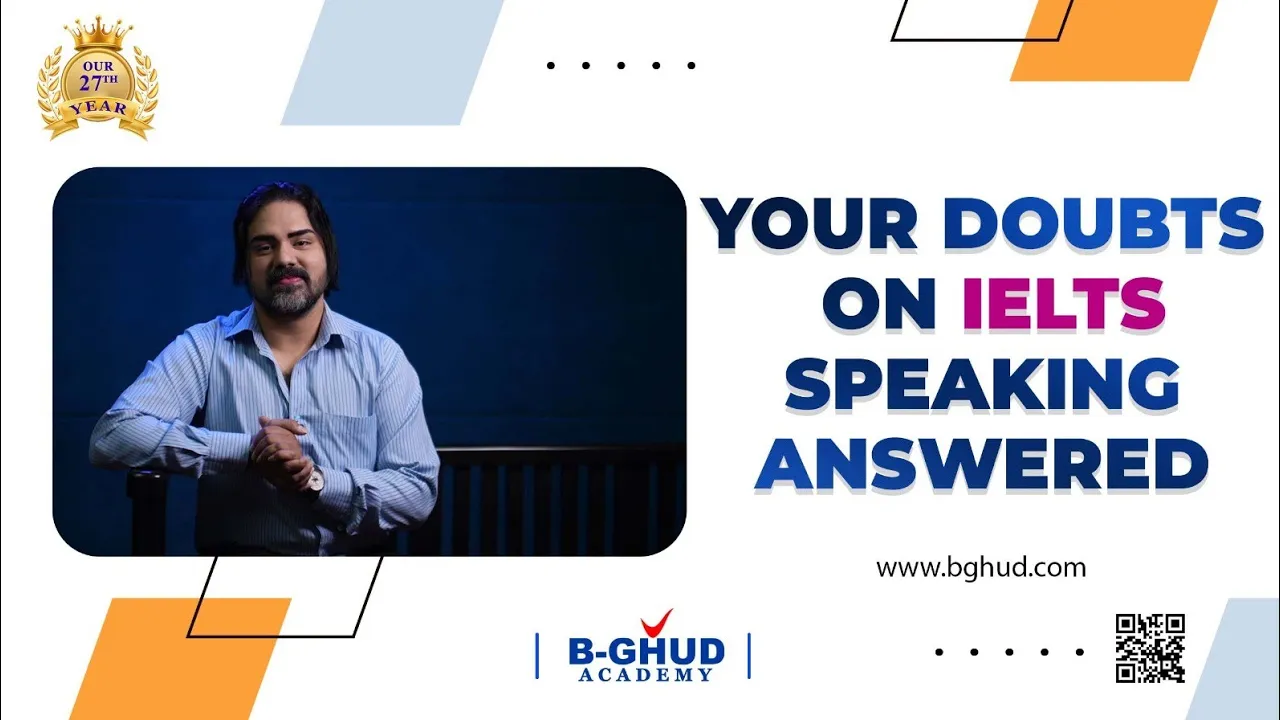 OUR 27TH YEAR

YOUR DOUBTS ON IELTS SPEAKING ANSWERED

www.bghud.com

B-GHUD ACADEMY